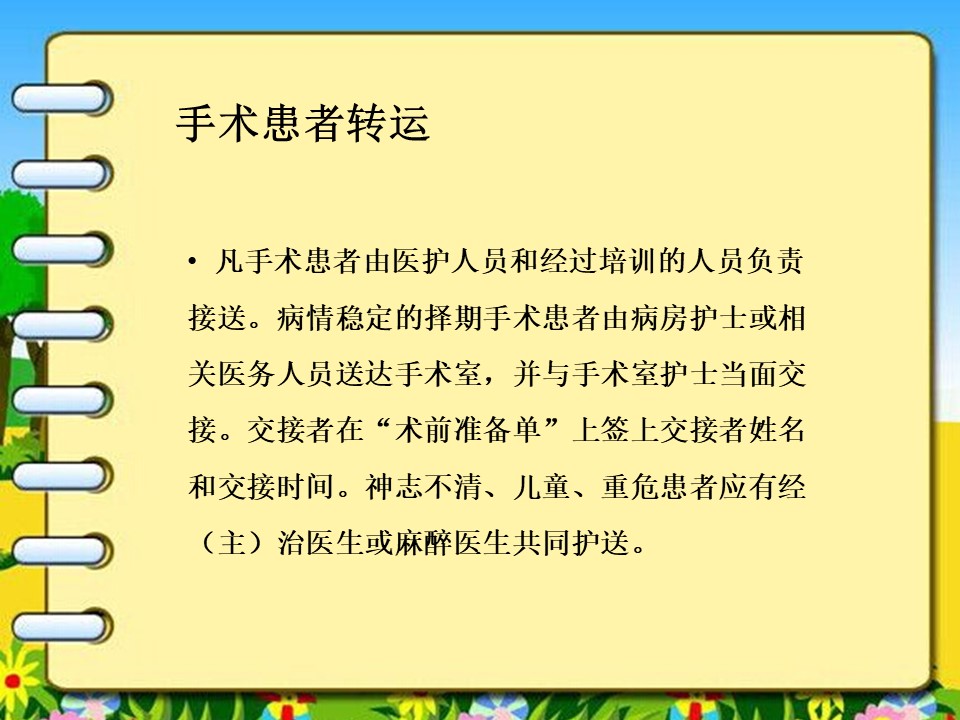 手术患者转运

• 凡手术患者由医护人员和经过培训的人员负责接送。病情稳定的择期手术患者由病房护士或相关医务人员送达手术室，并与手术室护士当面交接。交接者在“术前准备单”上签上交接者姓名和交接时间。神志不清、儿童、重危患者应有经（主）治医生或麻醉医生共同护送。